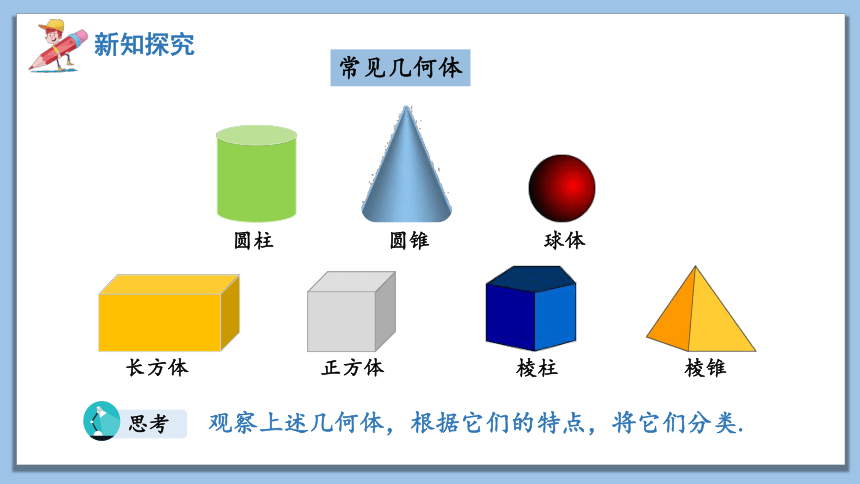 新知探究

常见几何体

圆柱　圆锥　球体

长方体　正方体　棱柱　棱锥

思考　观察上述几何体，根据它们的特点，将它们分类.